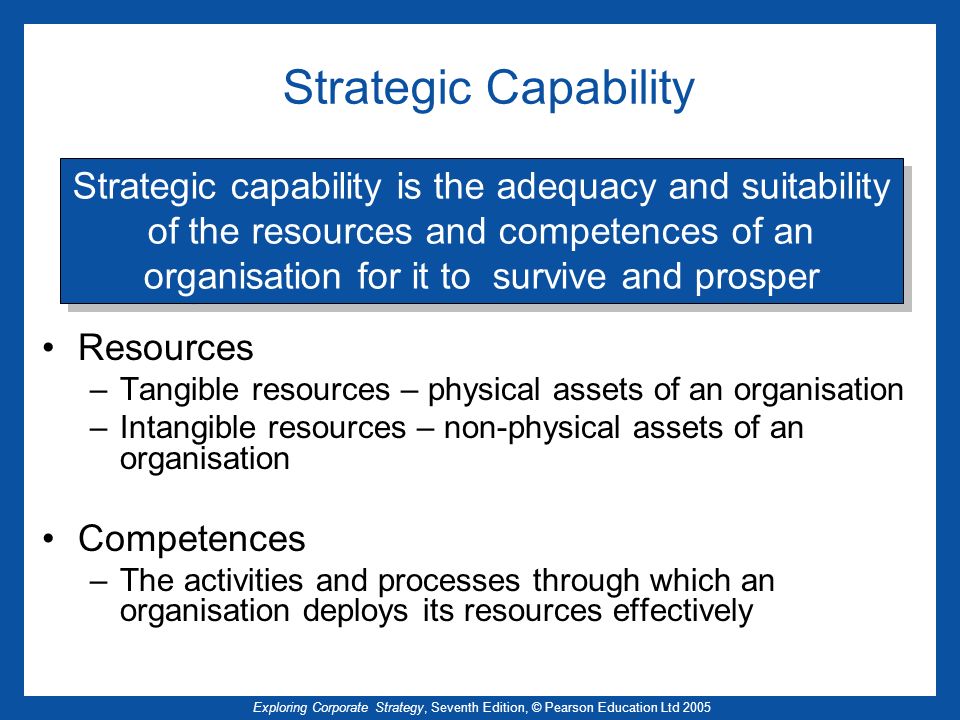 Strategic Capability

Strategic capability is the adequacy and suitability of the resources and competences of an organisation for it to survive and prosper

• Resources
– Tangible resources – physical assets of an organisation
– Intangible resources – non-physical assets of an organisation

• Competences
– The activities and processes through which an organisation deploys its resources effectively

Exploring Corporate Strategy, Seventh Edition, © Pearson Education Ltd 2005